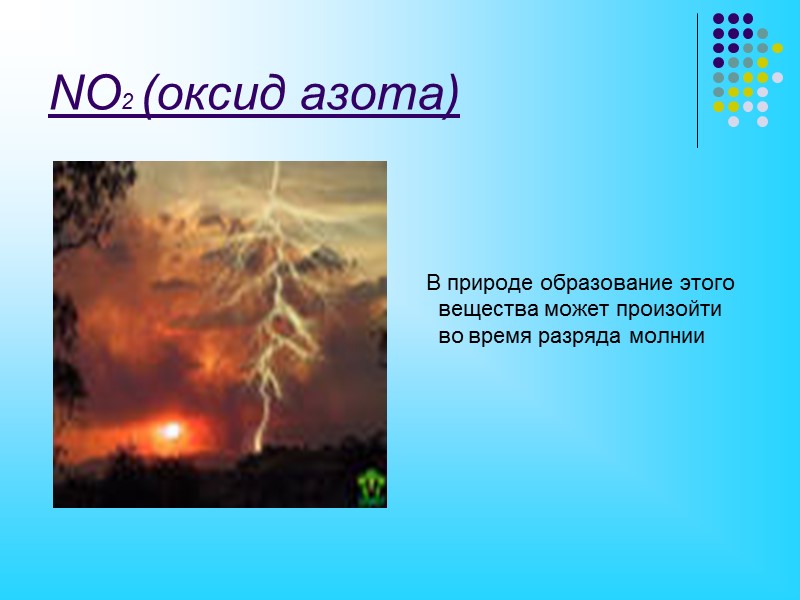 $NO_2$ (оксид азота)

В природе образование этого вещества может произойти во время разряда молнии